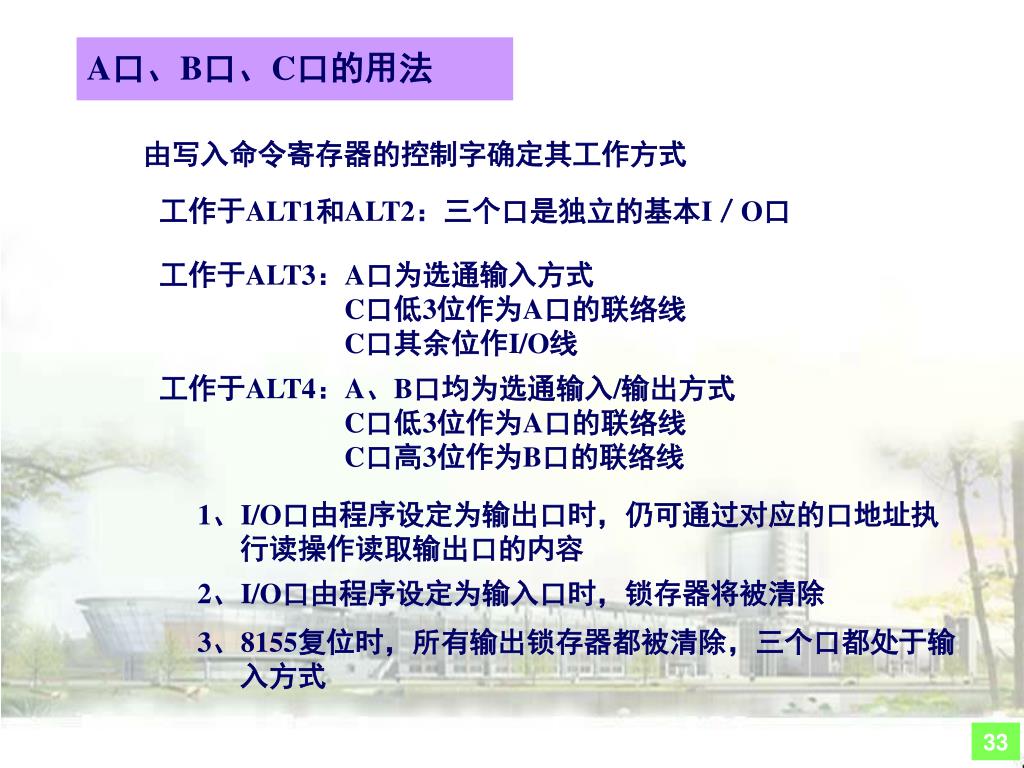 A口、B口、C口的用法

由写入命令寄存器的控制字确定其工作方式

工作于ALT1和ALT2：三个口是独立的基本I / O口

工作于ALT3：A口为选通输入方式
C口低3位作为A口的联络线
C口其余位作I/O线

工作于ALT4：A、B口均为选通输入/输出方式
C口低3位作为A口的联络线
C口高3位作为B口的联络线

1、I/O口由程序设定为输出口时，仍可通过对应的口地址执行读操作读取输出口的内容

2、I/O口由程序设定为输入口时，锁存器将被清除

3、8155复位时，所有输出锁存器都被清除，三个口都处于输入方式

33